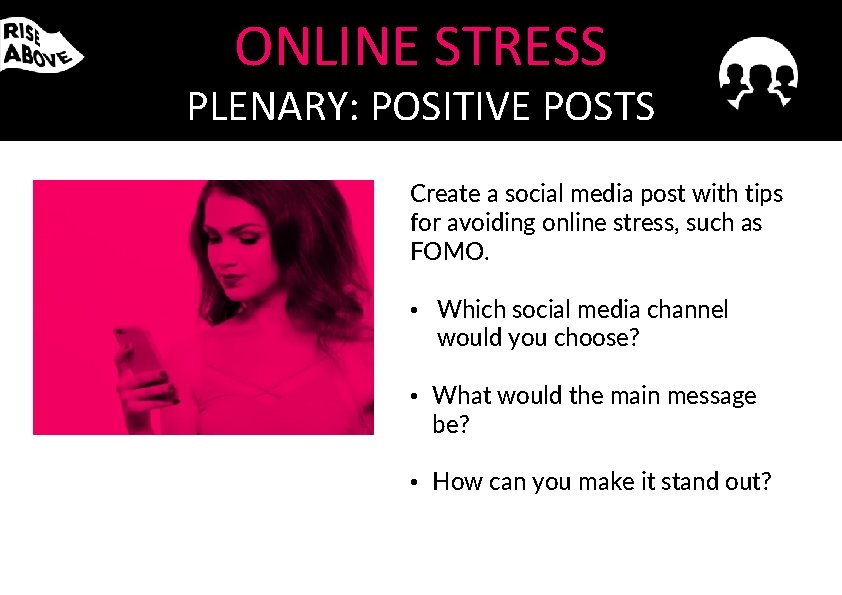 RISE ABOVE

ONLINE STRESS
PLENARY: POSITIVE POSTS

Create a social media post with tips for avoiding online stress, such as FOMO.

• Which social media channel would you choose?

• What would the main message be?

• How can you make it stand out?